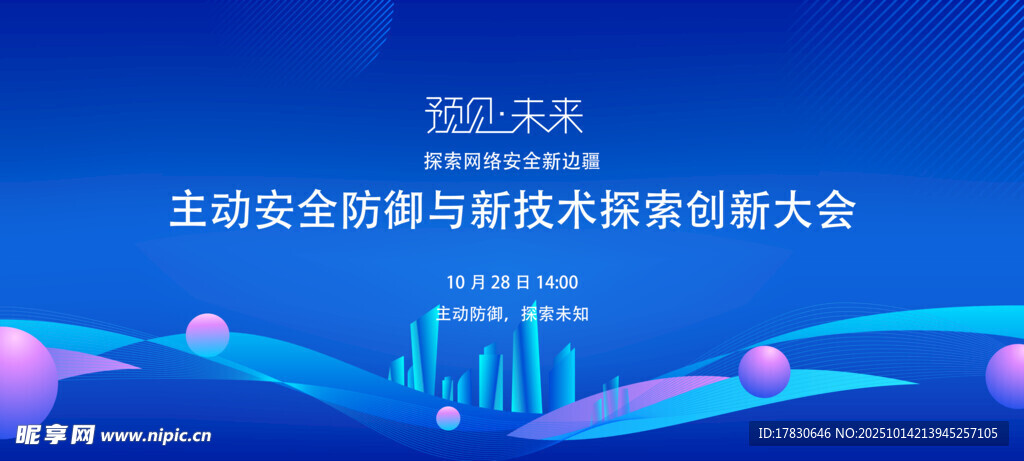 预见·未来

探索网络安全新边疆

主动安全防御与新技术探索创新大会

10 月 28 日 14:00

主动防御，探索未知

昵享网 www.nipic.cn

ID:17830646 NO:20251014213945257105